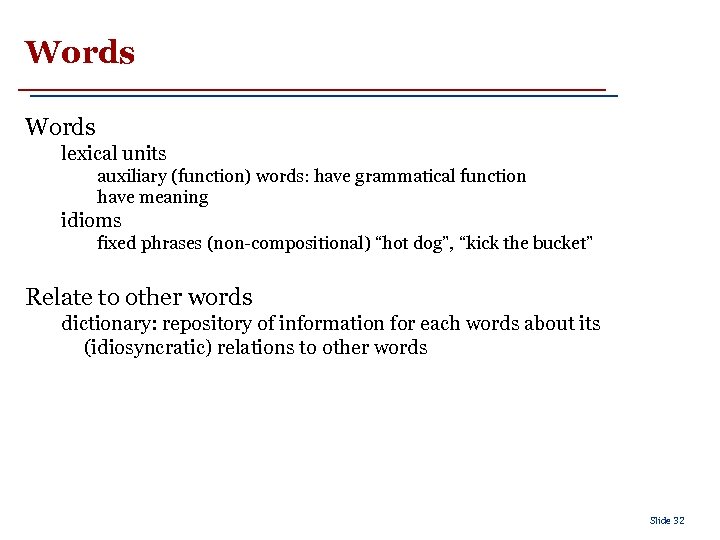 Words

Words

lexical units

auxiliary (function) words: have grammatical function

have meaning

idioms

fixed phrases (non-compositional) “hot dog”, “kick the bucket”

Relate to other words

dictionary: repository of information for each words about its (idiosyncratic) relations to other words

Slide 32